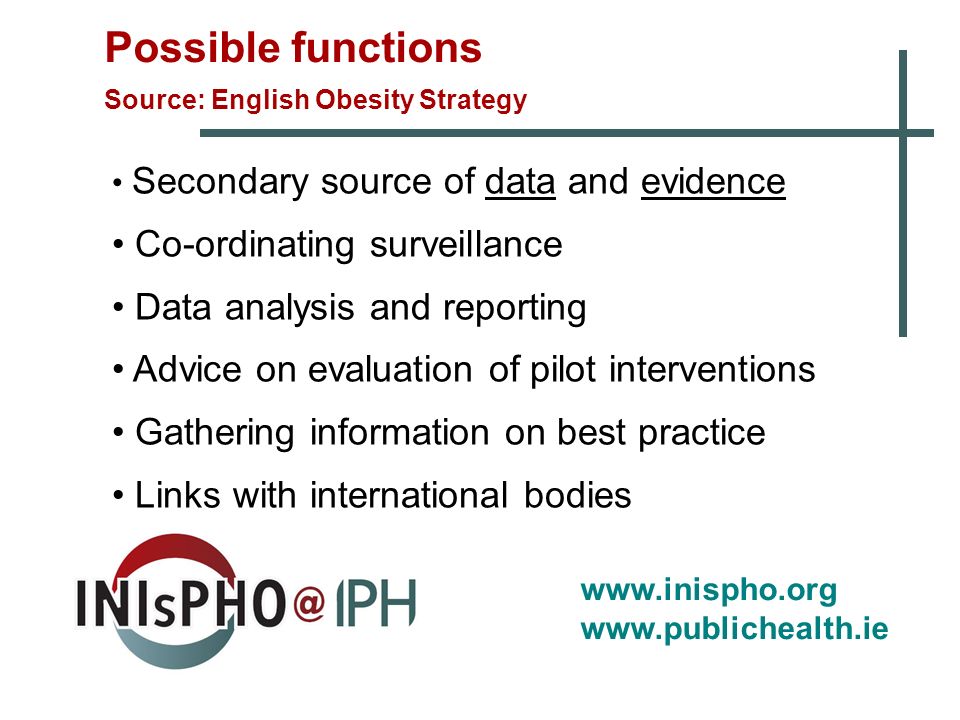 Possible functions
Source: English Obesity Strategy

• Secondary source of data and evidence
• Co-ordinating surveillance
• Data analysis and reporting
• Advice on evaluation of pilot interventions
• Gathering information on best practice
• Links with international bodies

INIsPHO@IPH

www.inispho.org
www.publichealth.ie